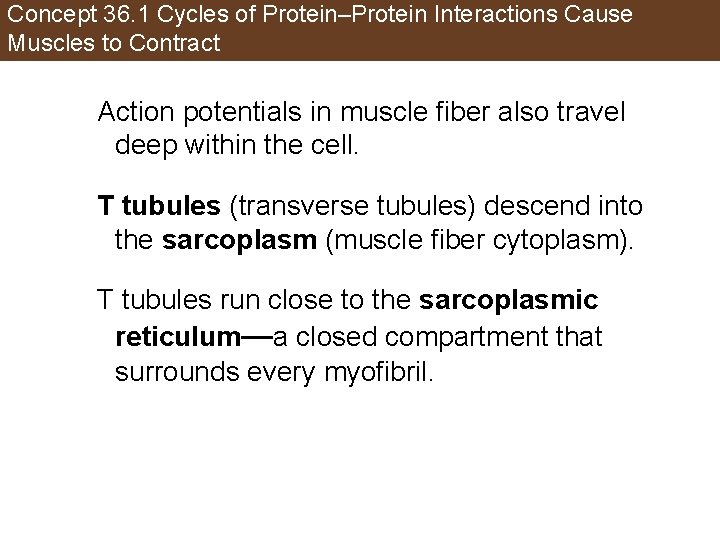 Concept 36.1 Cycles of Protein–Protein Interactions Cause Muscles to Contract

Action potentials in muscle fiber also travel deep within the cell.

T tubules (transverse tubules) descend into the sarcoplasm (muscle fiber cytoplasm).

T tubules run close to the sarcoplasmic reticulum—a closed compartment that surrounds every myofibril.